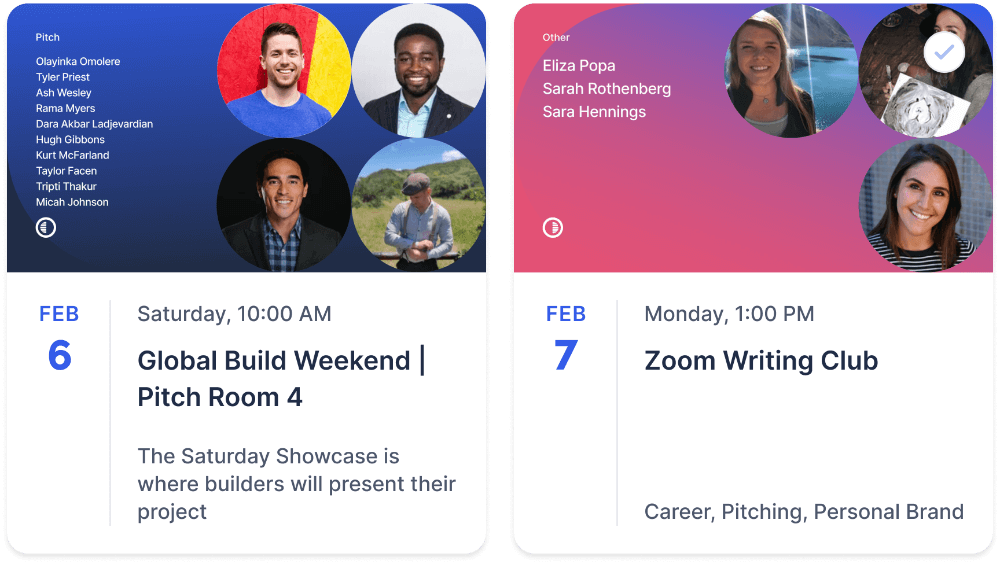 Pitch

Olayinka Omolere
Tyler Priest
Ash Wesley
Rama Myers
Dara Akbar Ladjevardian
Hugh Gibbons
Kurt McFarland
Taylor Facen
Tripti Thakur
Micah Johnson

FEB
6

Saturday, 10:00 AM

Global Build Weekend | Pitch Room 4

The Saturday Showcase is where builders will present their project

Other

Eliza Popa
Sarah Rothenberg
Sara Hennings

FEB
7

Monday, 1:00 PM

Zoom Writing Club

Career, Pitching, Personal Brand